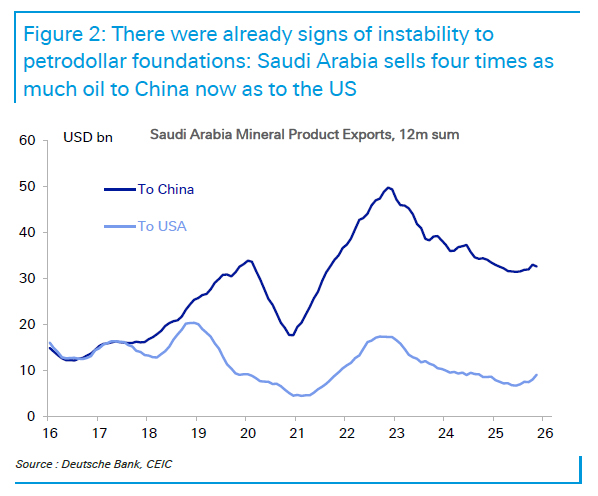 Figure 2: There were already signs of instability to petrodollar foundations: Saudi Arabia sells four times as much oil to China now as to the US

USD bn
Saudi Arabia Mineral Product Exports, 12m sum

To China
To USA

60
50
40
30
20
10
0

16
17
18
19
20
21
22
23
24
25
26

Source : Deutsche Bank, CEIC